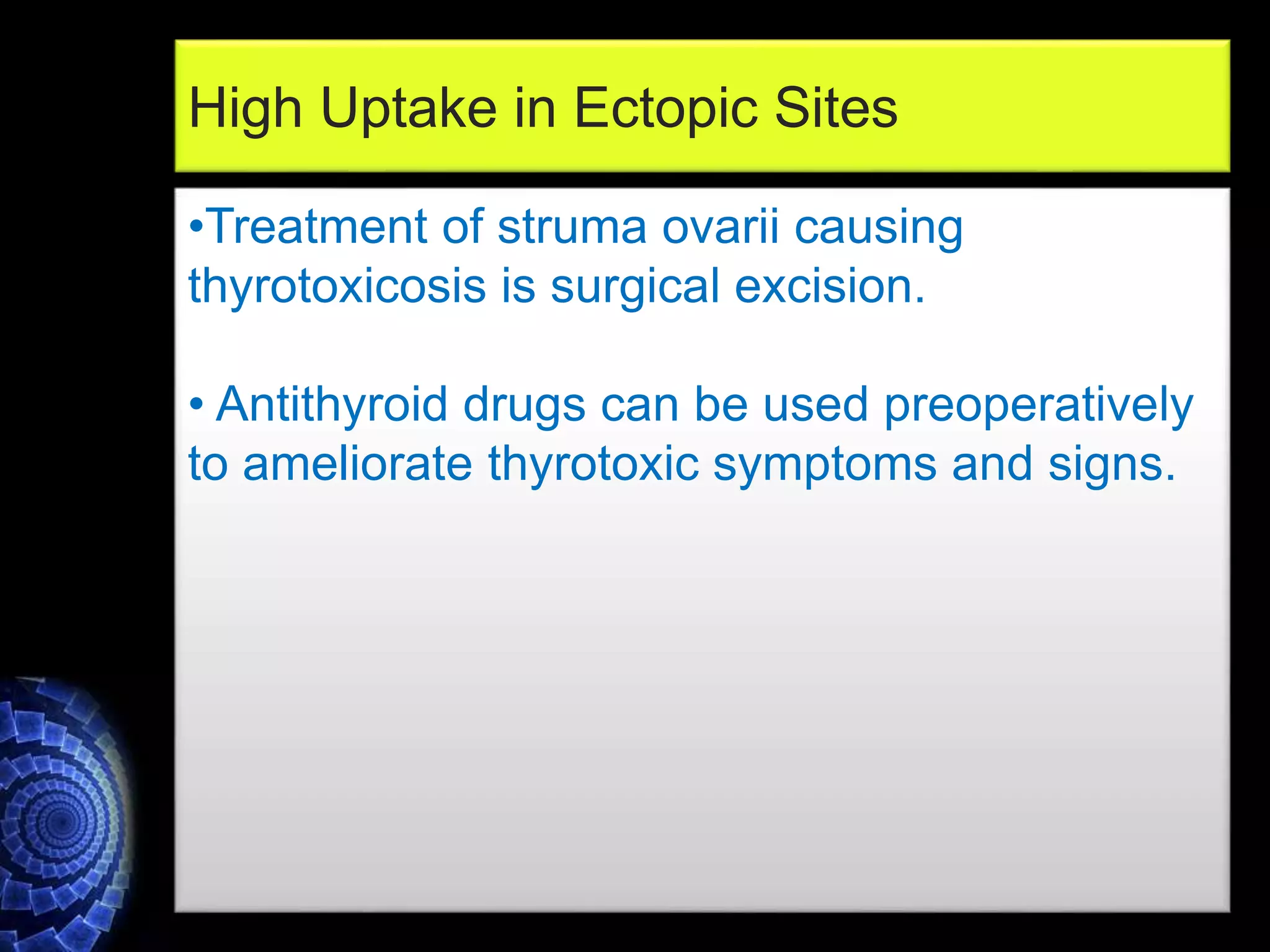 High Uptake in Ectopic Sites

•Treatment of struma ovarii causing thyrotoxicosis is surgical excision.

• Antithyroid drugs can be used preoperatively to ameliorate thyrotoxic symptoms and signs.